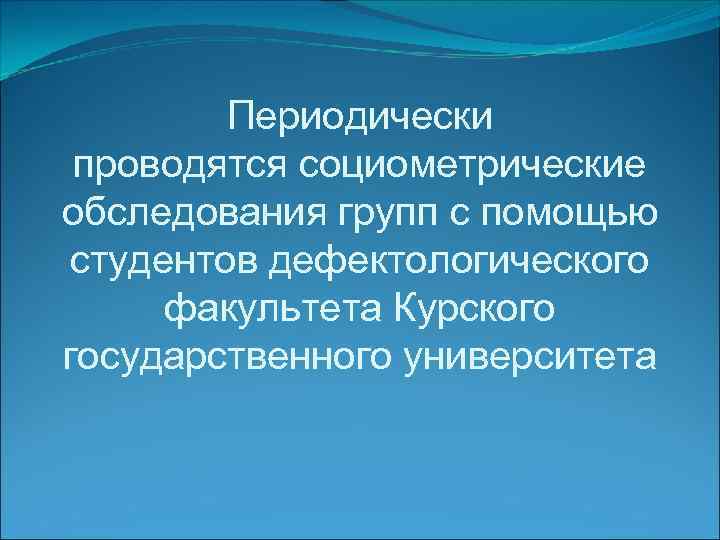 Периодически проводятся социометрические обследования групп с помощью студентов дефектологического факультета Курского государственного университета